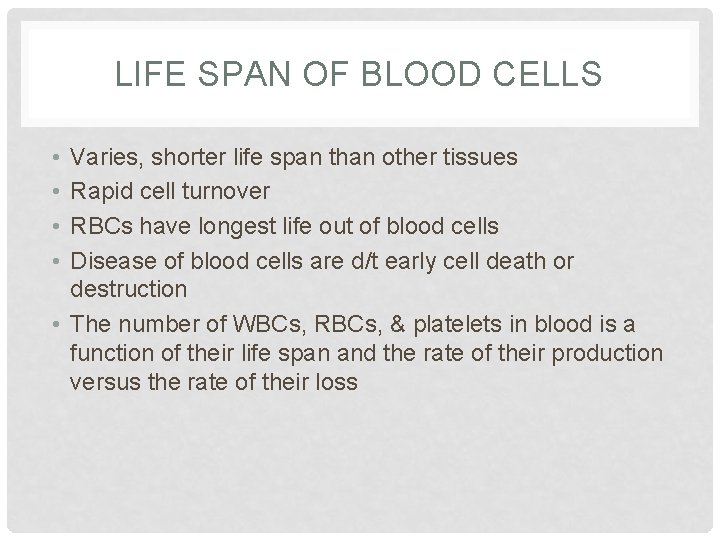 LIFE SPAN OF BLOOD CELLS

• Varies, shorter life span than other tissues
• Rapid cell turnover
• RBCs have longest life out of blood cells
• Disease of blood cells are d/t early cell death or destruction
• The number of WBCs, RBCs, & platelets in blood is a function of their life span and the rate of their production versus the rate of their loss